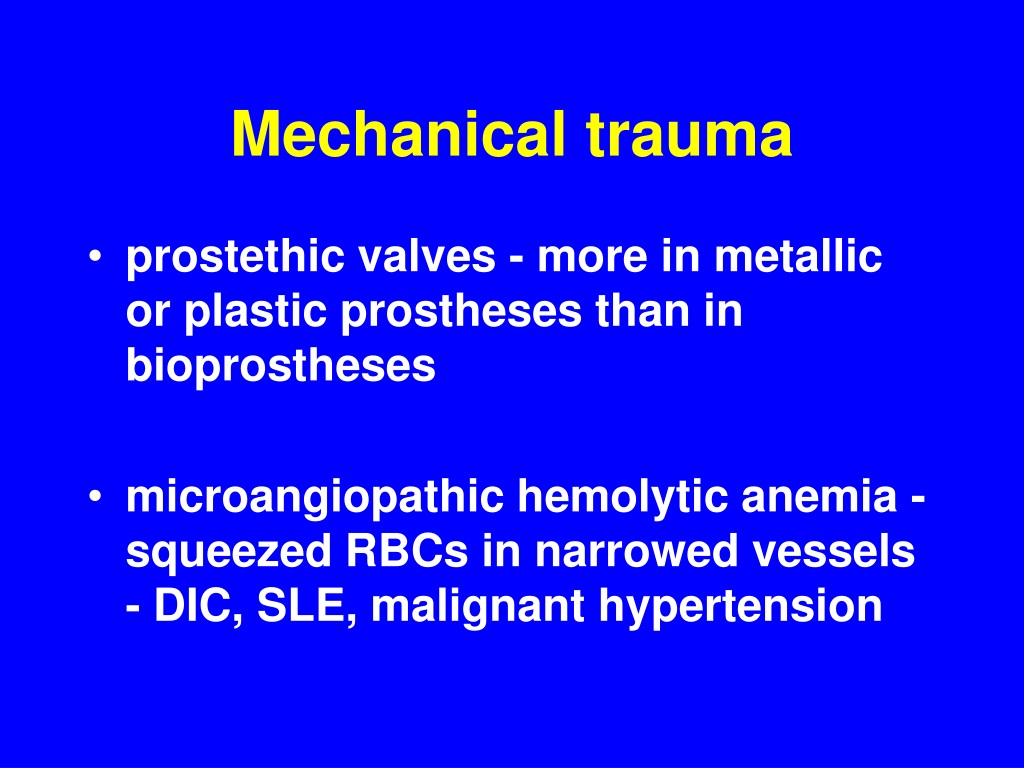 Mechanical trauma

• prostethic valves - more in metallic or plastic prostheses than in bioprostheses

• microangiopathic hemolytic anemia - squeezed RBCs in narrowed vessels - DIC, SLE, malignant hypertension